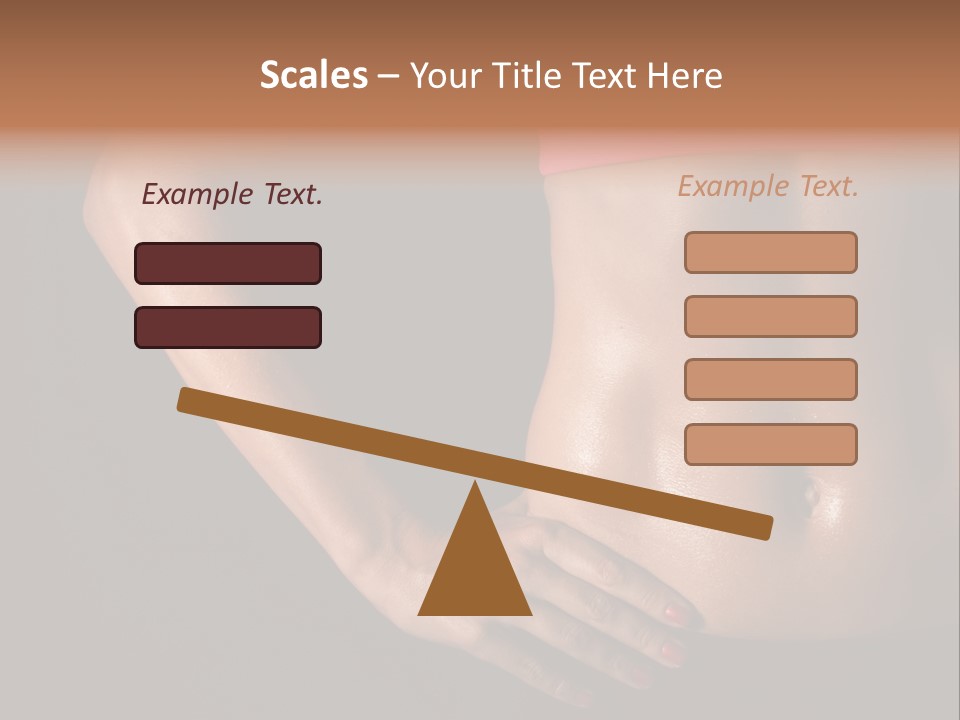 Scales – Your Title Text Here

Example Text.

Example Text.